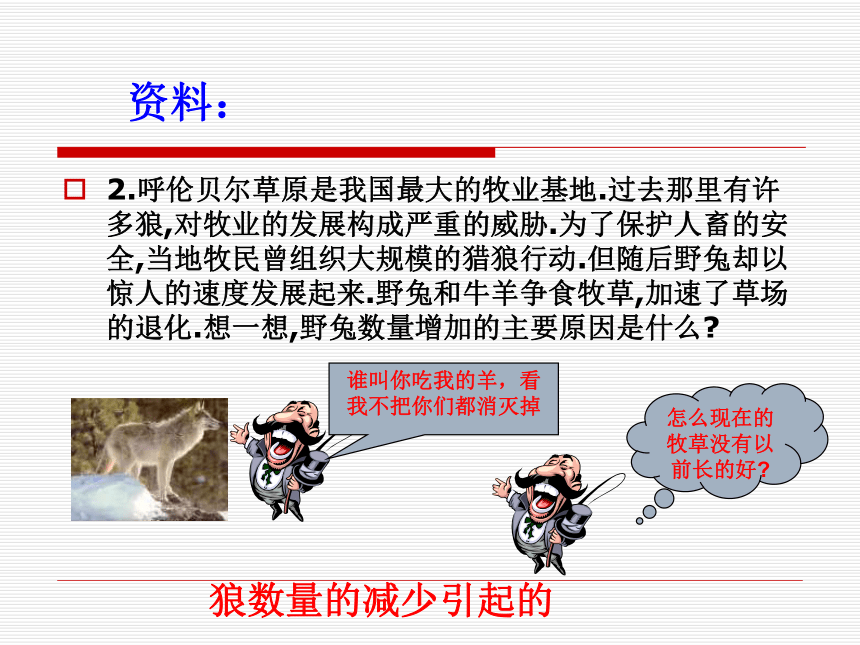 资料：

2.呼伦贝尔草原是我国最大的牧业基地.过去那里有许多狼,对牧业的发展构成严重的威胁.为了保护人畜的安全,当地牧民曾组织大规模的猎狼行动.但随后野兔却以惊人的速度发展起来.野兔和牛羊争食牧草,加速了草场的退化.想一想,野兔数量增加的主要原因是什么?

谁叫你吃我的羊，看我不把你们都消灭掉

怎么现在的牧草没有以前长的好?

狼数量的减少引起的